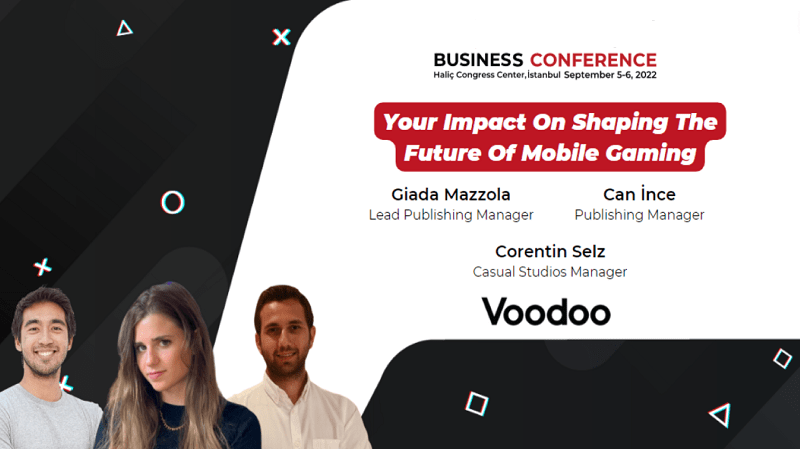 BUSINESS CONFERENCE
Haliç Congress Center, İstanbul September 5-6, 2022

Your Impact On Shaping The Future Of Mobile Gaming

Giada Mazzola
Lead Publishing Manager

Can İnce
Publishing Manager

Corentin Selz
Casual Studios Manager

Voodoo